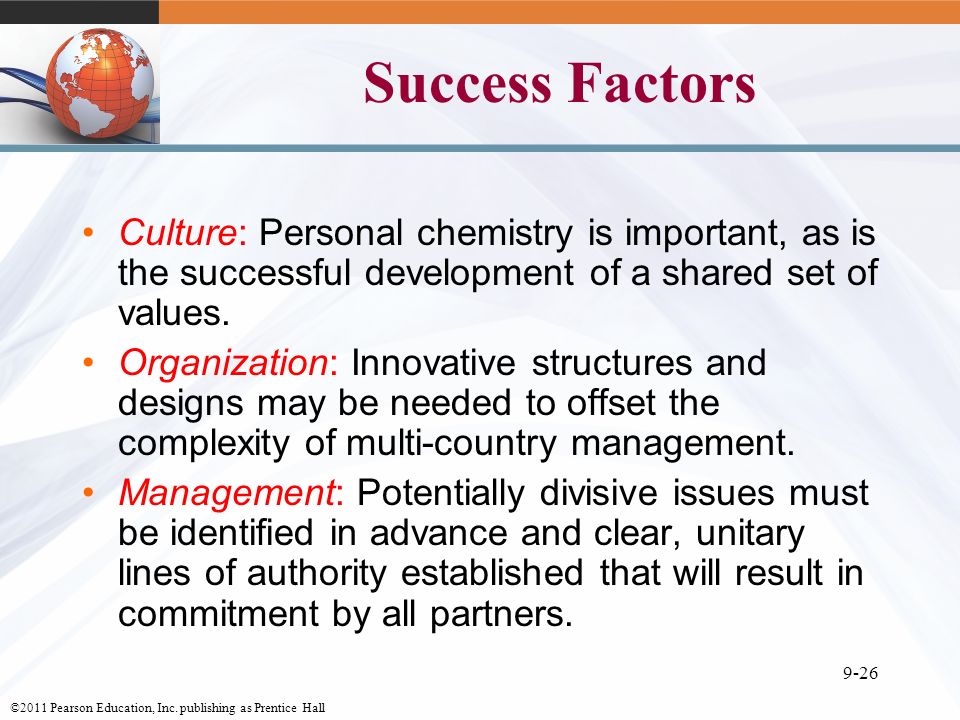 Success Factors

• Culture: Personal chemistry is important, as is the successful development of a shared set of values.
• Organization: Innovative structures and designs may be needed to offset the complexity of multi-country management.
• Management: Potentially divisive issues must be identified in advance and clear, unitary lines of authority established that will result in commitment by all partners.

9-26

©2011 Pearson Education, Inc. publishing as Prentice Hall